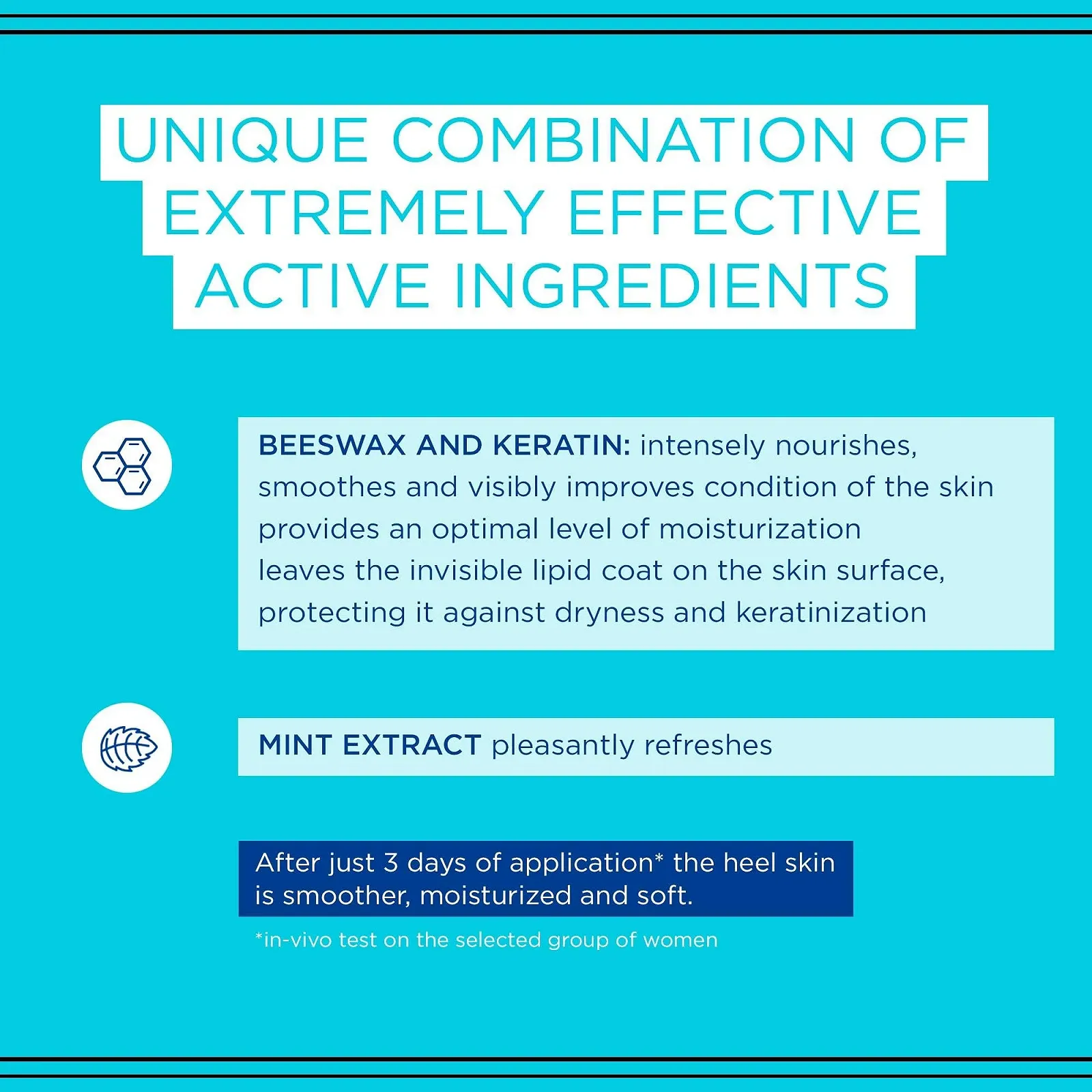 UNIQUE COMBINATION OF EXTREMELY EFFECTIVE ACTIVE INGREDIENTS

BEESWAX AND KERATIN: intensely nourishes, smoothes and visibly improves condition of the skin
provides an optimal level of moisturization
leaves the invisible lipid coat on the skin surface, protecting it against dryness and keratinization

MINT EXTRACT pleasantly refreshes

After just 3 days of application* the heel skin is smoother, moisturized and soft.

*in-vivo test on the selected group of women